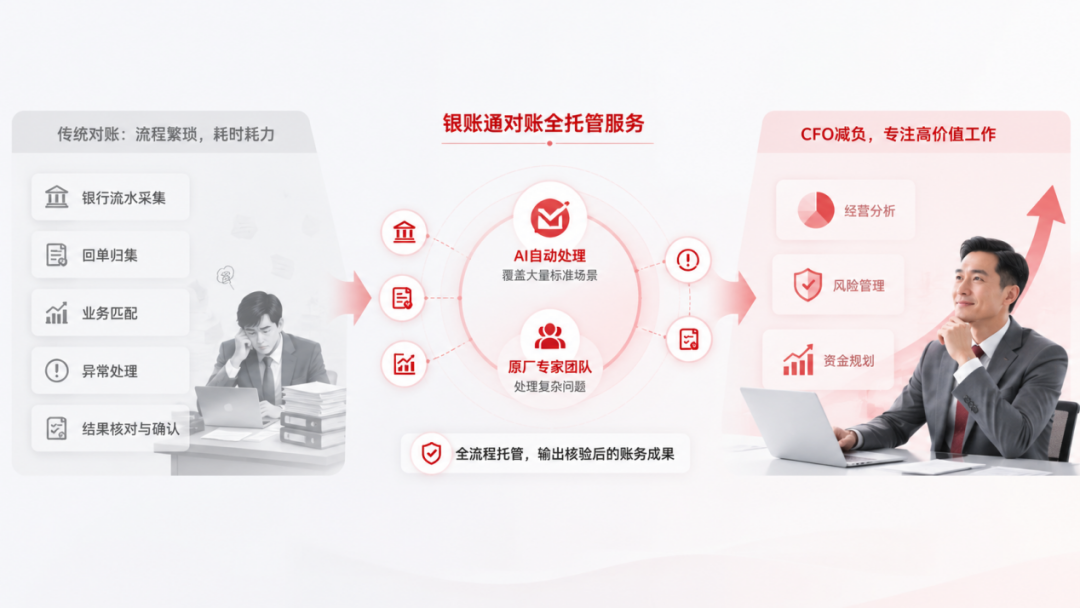 传统对账：流程繁琐，耗时耗力

银行流水采集

回单归集

业务匹配

异常处理

结果核对与确认

银账通对账全托管服务

AI自动处理
覆盖大量标准场景

原厂专家团队
处理复杂问题

全流程托管，输出核验后的账务成果

CFO减负，专注高价值工作

经营分析

风险管理

资金规划